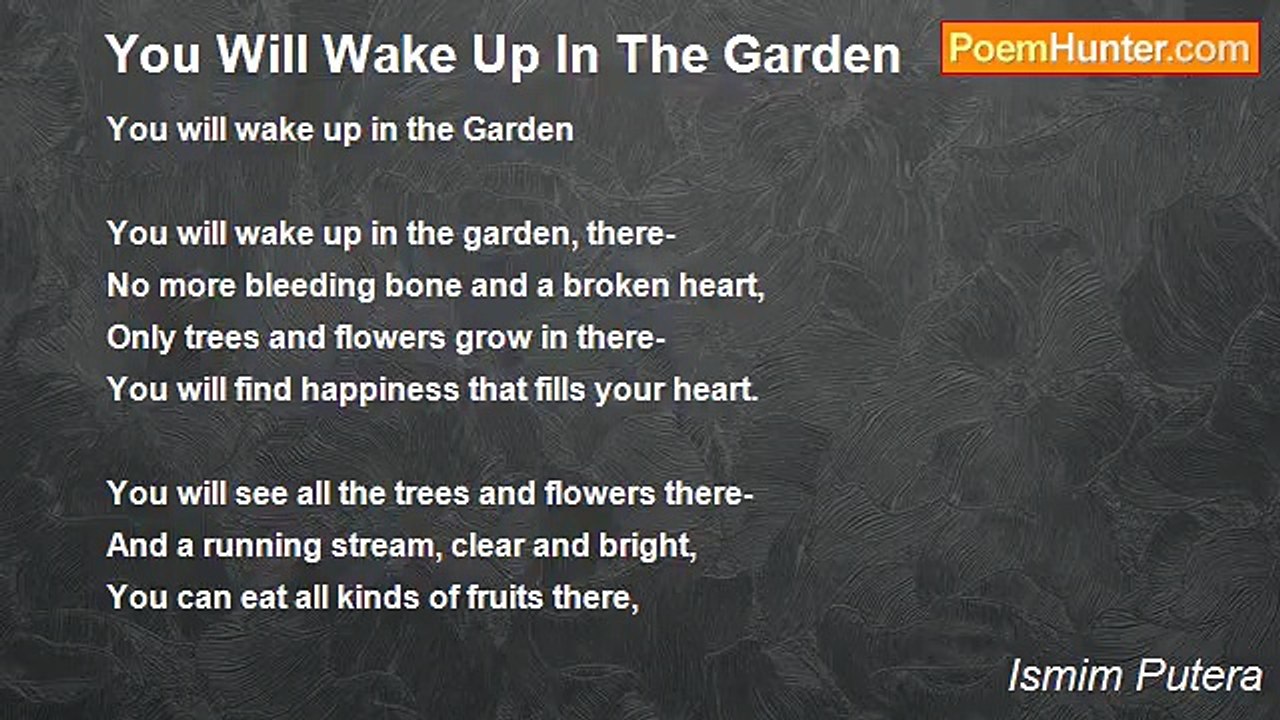 You Will Wake Up In The Garden

PoemHunter.com

You will wake up in the Garden

You will wake up in the garden, there-
No more bleeding bone and a broken heart,
Only trees and flowers grow in there-
You will find happiness that fills your heart.

You will see all the trees and flowers there-
And a running stream, clear and bright,
You can eat all kinds of fruits there,

Ismim Putera